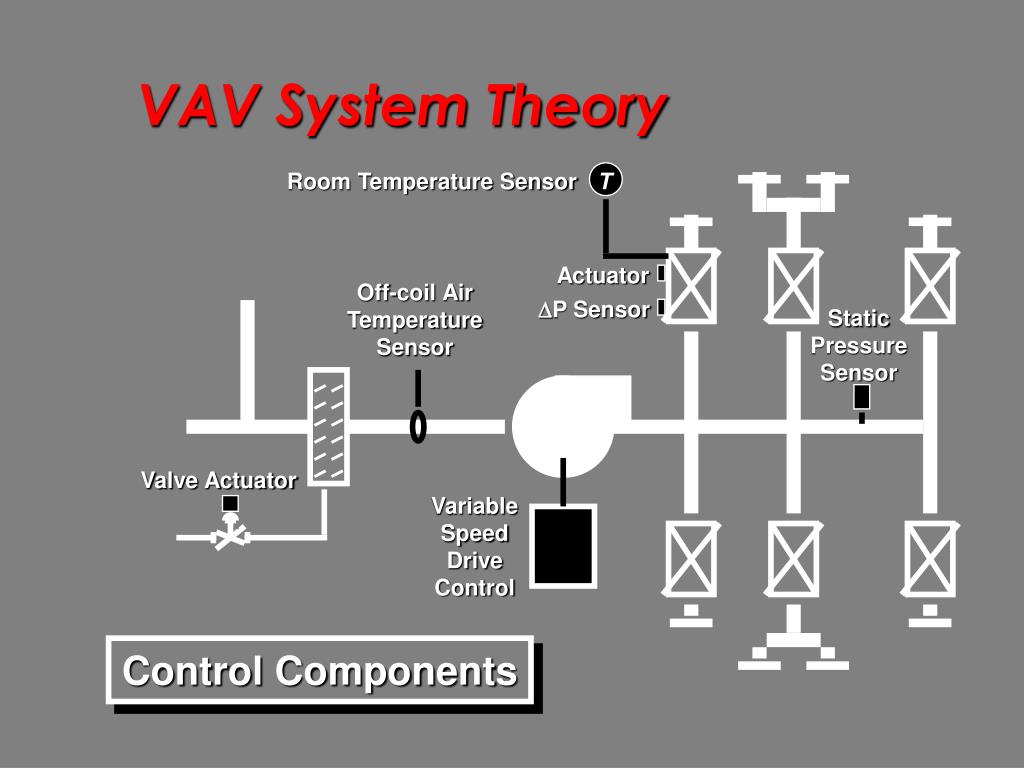 VAV System Theory

Room Temperature Sensor T

Actuator

$\Delta$P Sensor

Off-coil Air Temperature Sensor

Static Pressure Sensor

Valve Actuator

Variable Speed Drive Control

Control Components